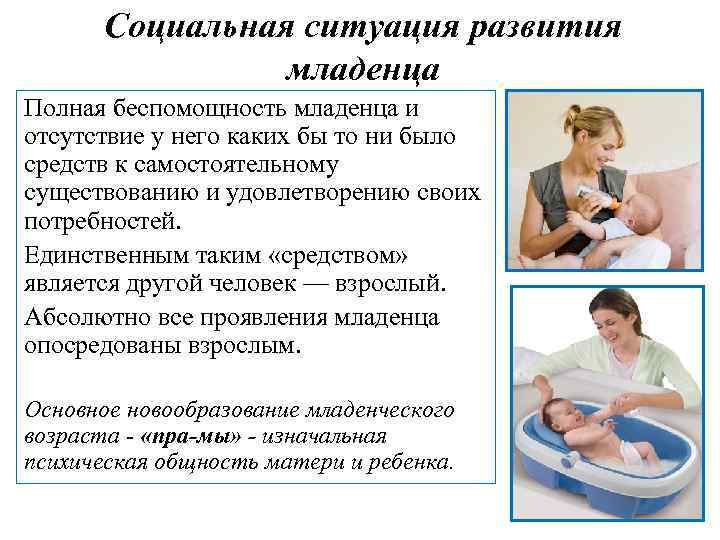 Социальная ситуация развития младенца

Полная беспомощность младенца и отсутствие у него каких бы то ни было средств к самостоятельному существованию и удовлетворению своих потребностей.

Единственным таким «средством» является другой человек — взрослый.

Абсолютно все проявления младенца опосредованы взрослым.

Основное новообразование младенческого возраста - «пра-мы» - изначальная психическая общность матери и ребенка.